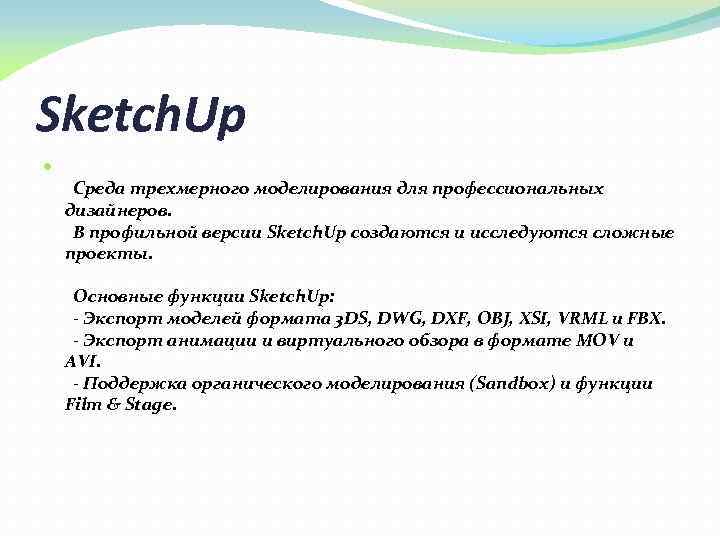 SketchUp

Среда трехмерного моделирования для профессиональных дизайнеров.
В профильной версии SketchUp создаются и исследуются сложные проекты.

Основные функции SketchUp:
- Экспорт моделей формата 3DS, DWG, DXF, OBJ, XSI, VRML и FBX.
- Экспорт анимации и виртуального обзора в формате MOV и AVI.
- Поддержка органического моделирования (Sandbox) и функции Film & Stage.